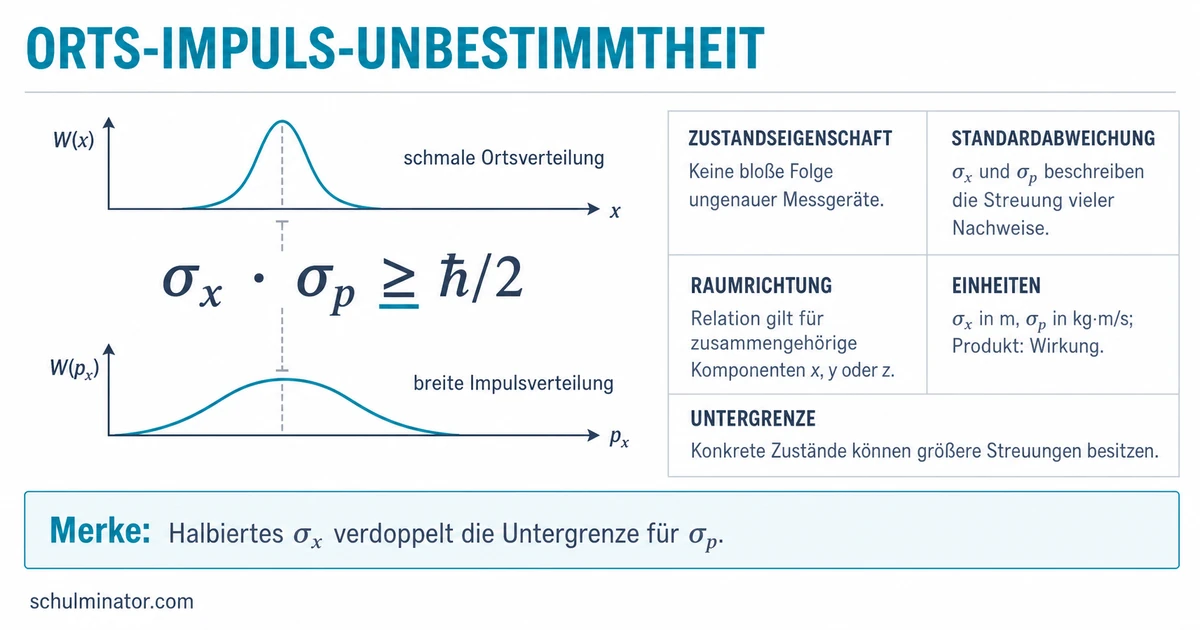 ORTS-IMPULS-UNBESTIMMTHEIT

$W(x)$

schmale Ortsverteilung

$x$

$\sigma_x \cdot \sigma_p \geq \hbar/2$

$W(p_x)$

breite Impulsverteilung

$p_x$

| ZUSTANDSEIGENSCHAFT Keine bloße Folge ungenauer Messgeräte. | STANDARDABWEICHUNG $\sigma_x$ und $\sigma_p$ beschreiben die Streuung vieler Nachweise. |
|---|---|
| RAUMRICHTUNG Relation gilt für zusammengehörige Komponenten x, y oder z. | EINHEITEN $\sigma_x$ in m, $\sigma_p$ in kg·m/s; Produkt: Wirkung. |
| UNTERGRENZE Konkrete Zustände können größere Streuungen besitzen. | |

Merke: Halbiertes $\sigma_x$ verdoppelt die Untergrenze für $\sigma_p$.

schulminator.com